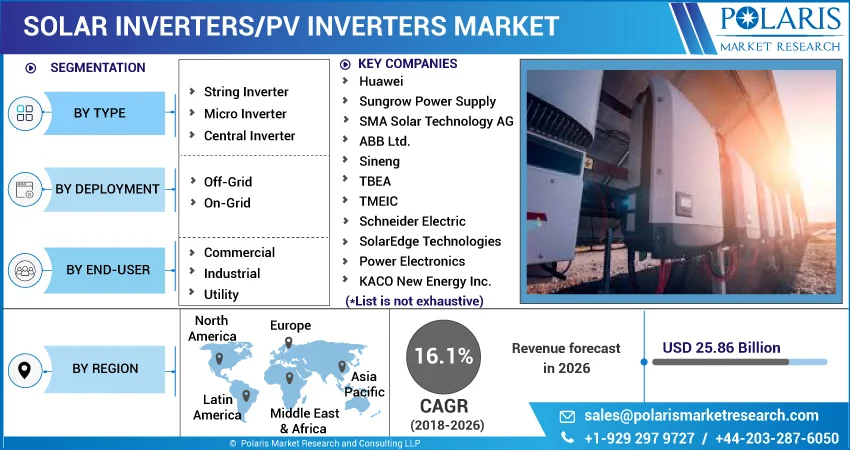 SOLAR INVERTERS/PV INVERTERS MARKET

POLARIS
MARKET RESEARCH

SEGMENTATION

BY TYPE
String Inverter
Micro Inverter
Central Inverter

BY DEPLOYMENT
Off-Grid
On-Grid

BY END-USER
Commercial
Industrial
Utility

KEY COMPANIES
Huawei
Sungrow Power Supply
SMA Solar Technology AG
ABB Ltd.
Sineng
TBEA
TMEIC
Schneider Electric
SolarEdge Technologies
Power Electronics
KACO New Energy Inc.
(*List is not exhaustive)

BY REGION
North America
Europe
Asia Pacific
Latin America
Middle East & Africa

16.1%
CAGR
(2018-2026)

Revenue forecast in 2026
USD 25.86 Billion

sales@polarismarketresearch.com
+1-929 297 9727 / +44-203-287-6050

© Polaris Market Research and Consulting LLP